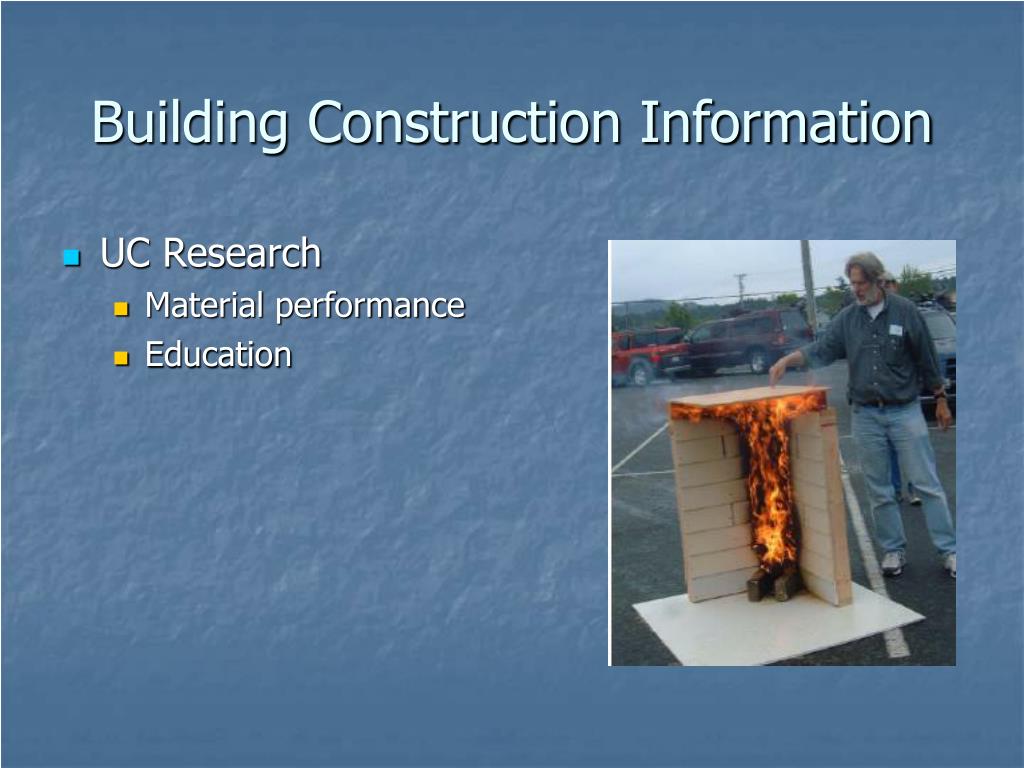 Building Construction Information

UC Research
Material performance
Education